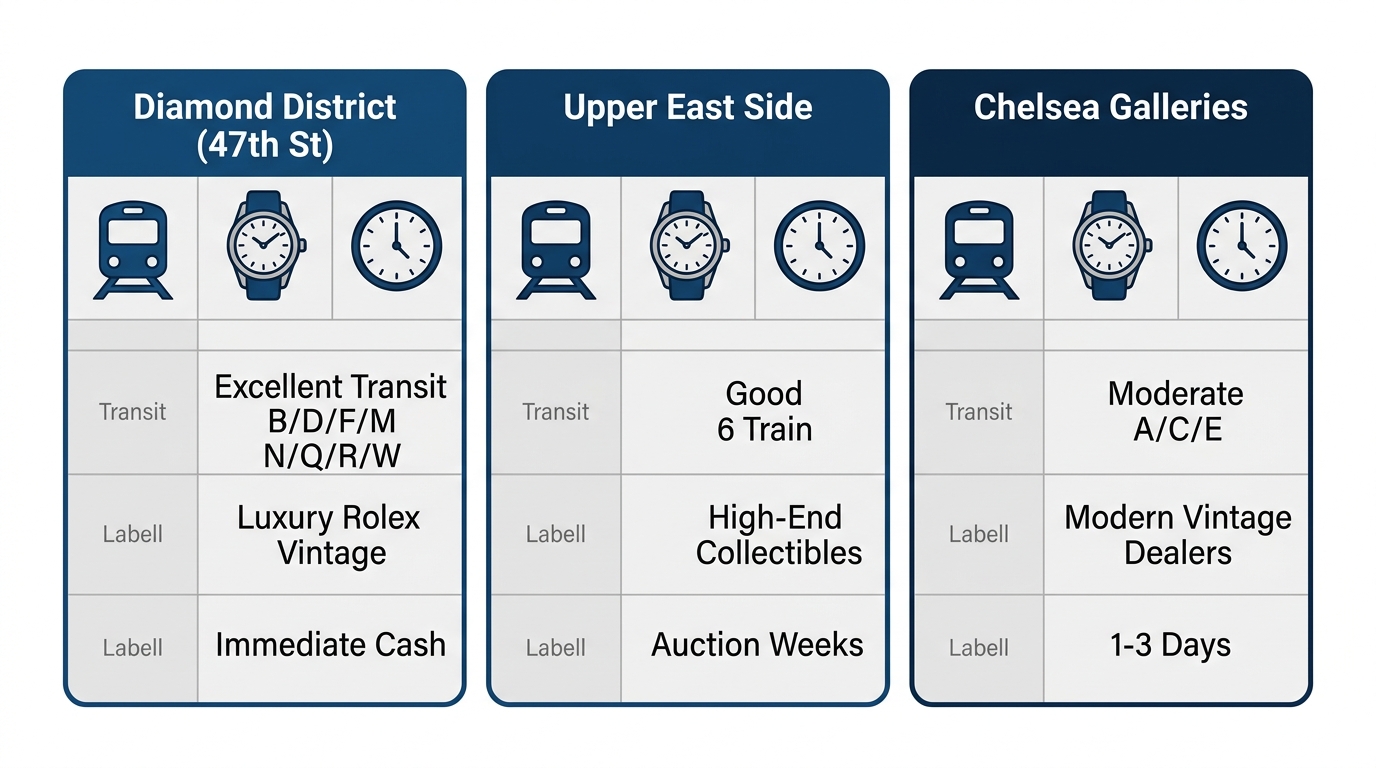 Diamond District (47th St)

| | |
|---|---|
| Transit | Excellent Transit B/D/F/M N/Q/R/W |
| Labell | Luxury Rolex Vintage |
| Labell | Immediate Cash |

Upper East Side

| | |
|---|---|
| Transit | Good 6 Train |
| Labell | High-End Collectibles |
| Labell | Auction Weeks |

Chelsea Galleries

| | |
|---|---|
| Transit | Moderate A/C/E |
| Labell | Modern Vintage Dealers |
| Labell | 1-3 Days |